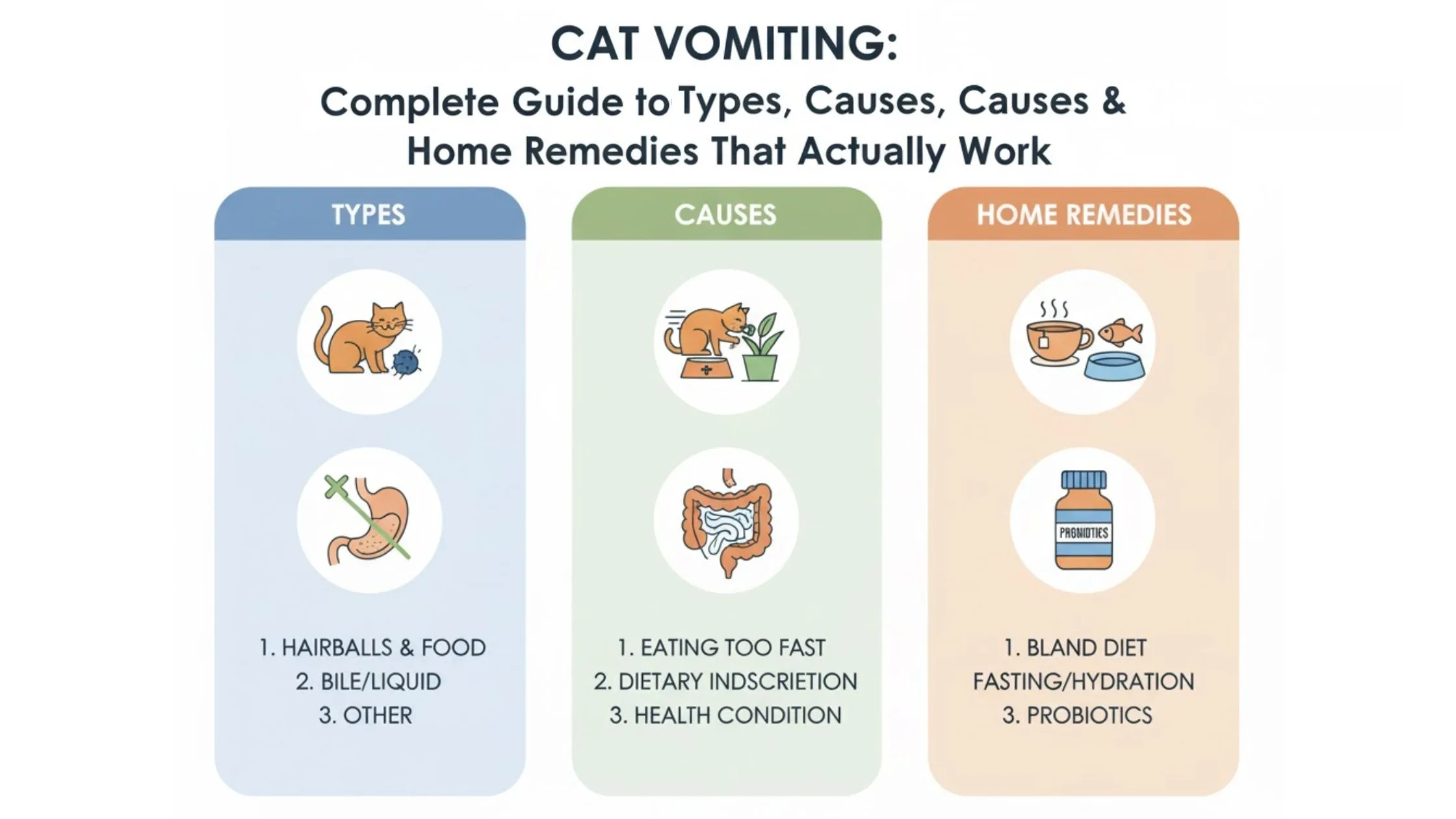 CAT VOMITING:

Complete Guide to Types, Causes, Causes & Home Remedies That Actually Work

TYPES

1. HAIRBALLS & FOOD
2. BILE/LIQUID
3. OTHER

CAUSES

1. EATING TOO FAST
2. DIETARY INDSCRIETION
3. HEALTH CONDITION

HOME REMEDIES

PROBIOTICS

1. BLAND DIET
FASTING/HYDRATION
3. PROBIOTICS